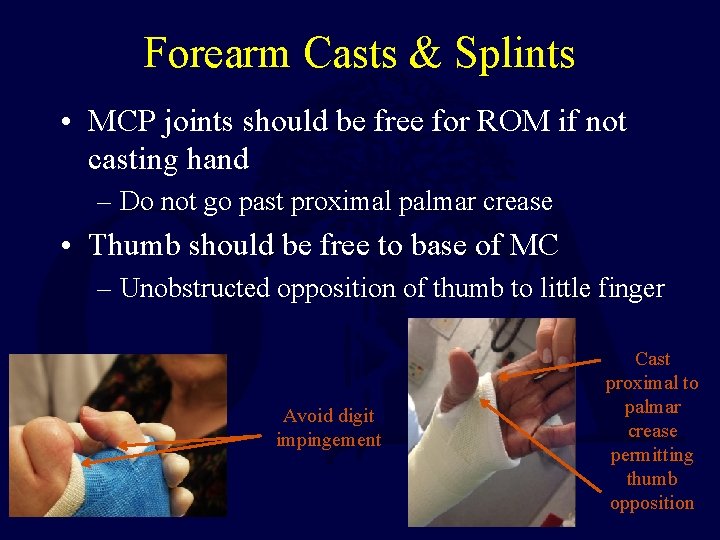 Forearm Casts & Splints

• MCP joints should be free for ROM if not casting hand
– Do not go past proximal palmar crease
• Thumb should be free to base of MC
– Unobstructed opposition of thumb to little finger

Avoid digit impingement

Cast proximal to palmar crease permitting thumb opposition